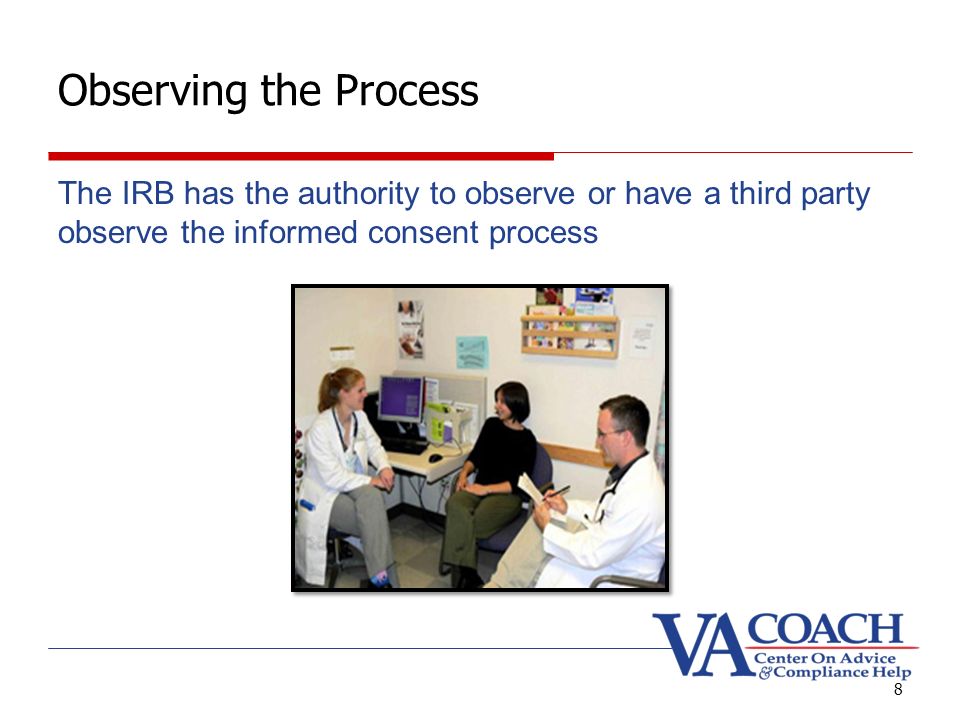 Observing the Process

The IRB has the authority to observe or have a third party observe the informed consent process

VA COACH
Center On Advice & Compliance Help

8